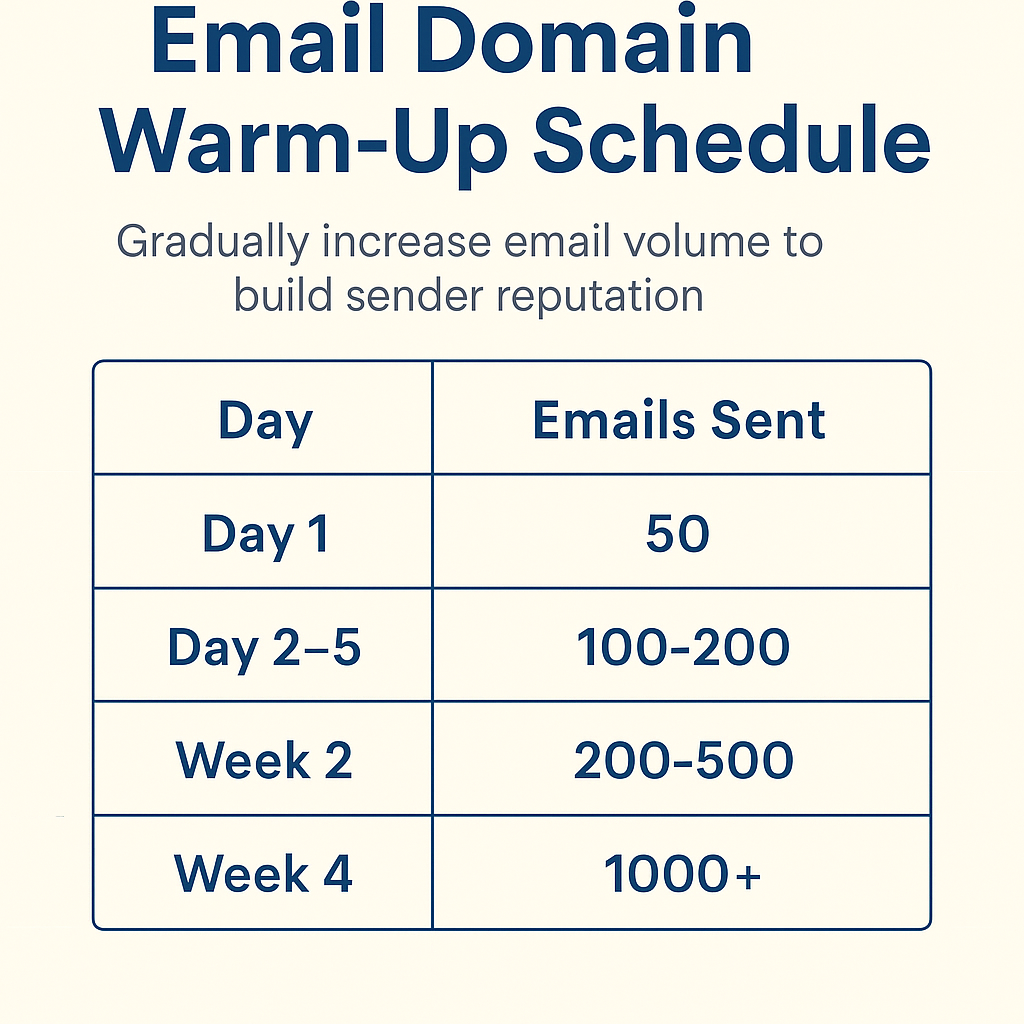 Email Domain Warm-Up Schedule

Gradually increase email volume to build sender reputation

| Day | Emails Sent |
|---|---|
| Day 1 | 50 |
| Day 2–5 | 100-200 |
| Week 2 | 200-500 |
| Week 4 | 1000+ |